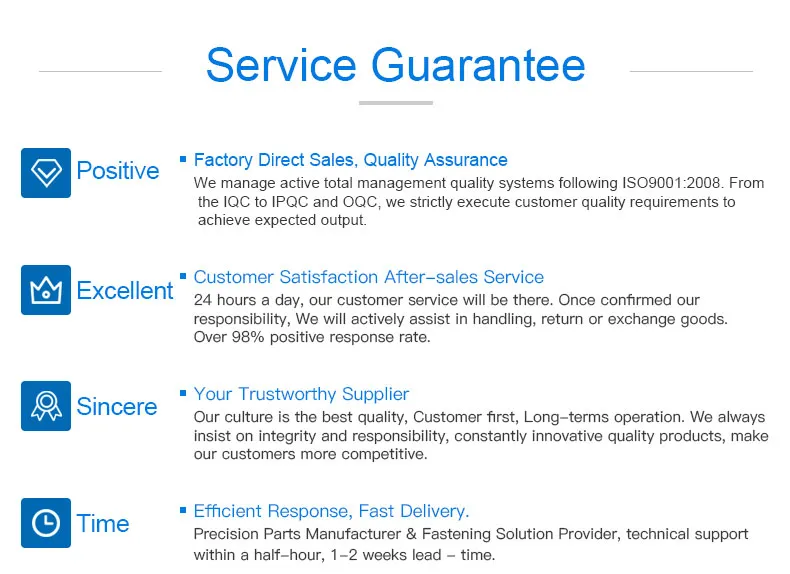 Service Guarantee

Positive

Factory Direct Sales, Quality Assurance
We manage active total management quality systems following ISO9001:2008. From the IQC to IPQC and OQC, we strictly execute customer quality requirements to achieve expected output.

Excellent

Customer Satisfaction After-sales Service
24 hours a day, our customer service will be there. Once confirmed our responsibility, We will actively assist in handling, return or exchange goods. Over 98% positive response rate.

Sincere

Your Trustworthy Supplier
Our culture is the best quality, Customer first, Long-terms operation. We always insist on integrity and responsibility, constantly innovative quality products, make our customers more competitive.

Time

Efficient Response, Fast Delivery.
Precision Parts Manufacturer & Fastening Solution Provider, technical support within a half-hour, 1-2 weeks lead - time.